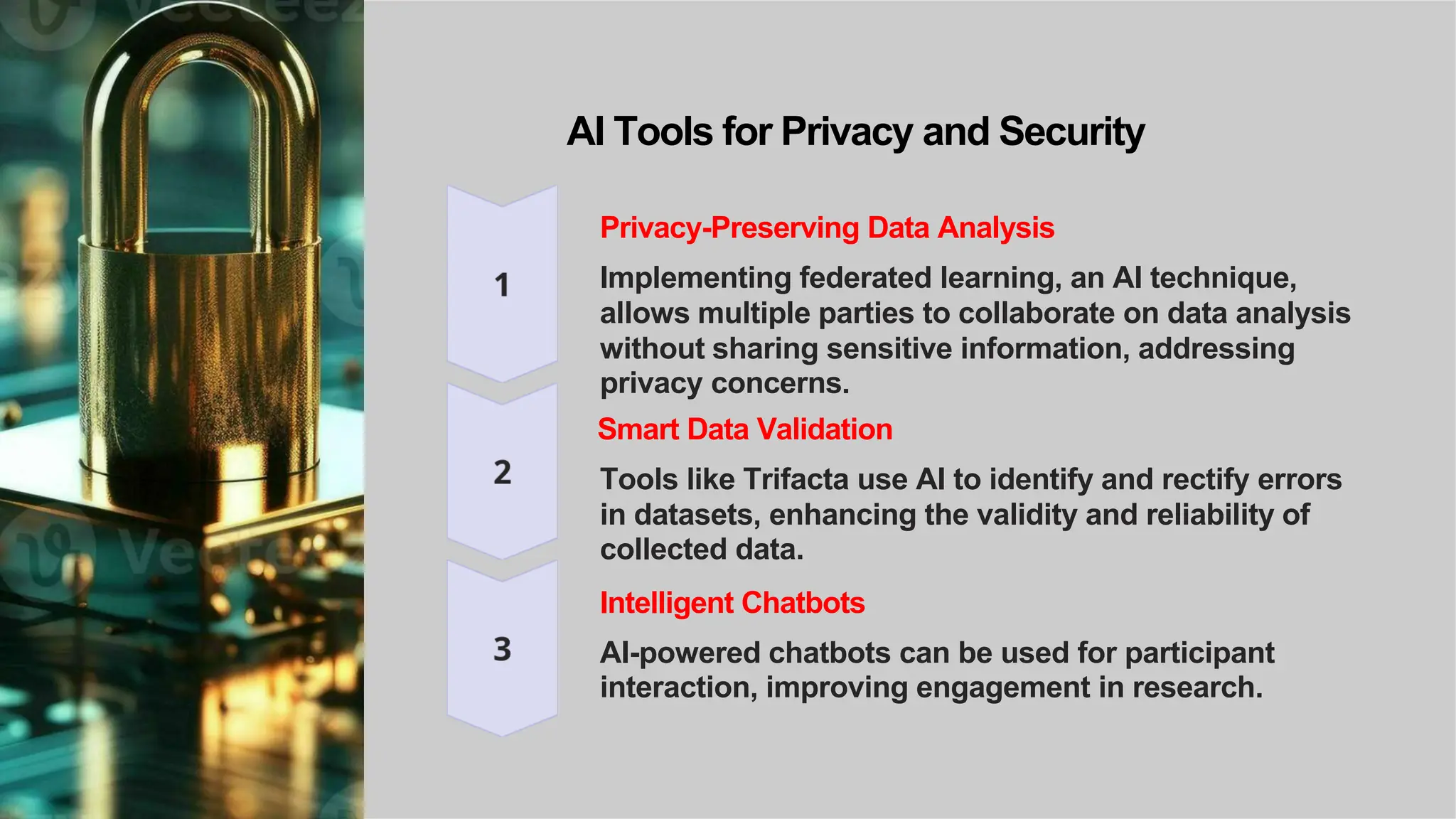 AI Tools for Privacy and Security

1

Privacy-Preserving Data Analysis

Implementing federated learning, an AI technique, allows multiple parties to collaborate on data analysis without sharing sensitive information, addressing privacy concerns.

2

Smart Data Validation

Tools like Trifacta use AI to identify and rectify errors in datasets, enhancing the validity and reliability of collected data.

3

Intelligent Chatbots

AI-powered chatbots can be used for participant interaction, improving engagement in research.